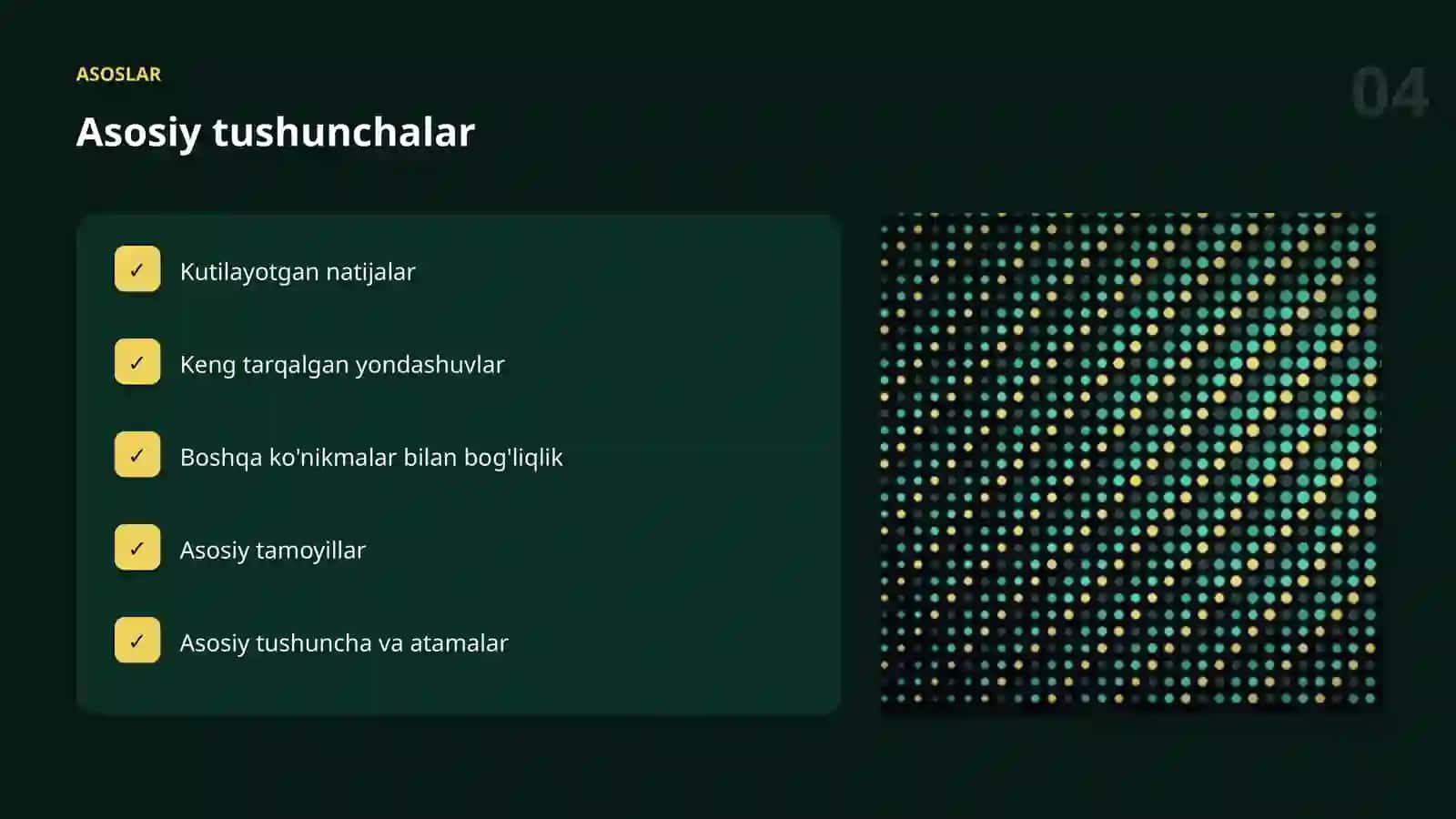 ASOSLAR

04

Asosiy tushunchalar

✓ Kutilayotgan natijalar

✓ Keng tarqalgan yondashuvlar

✓ Boshqa ko'nikmalar bilan bog'liqlik

✓ Asosiy tamoyillar

✓ Asosiy tushuncha va atamalar